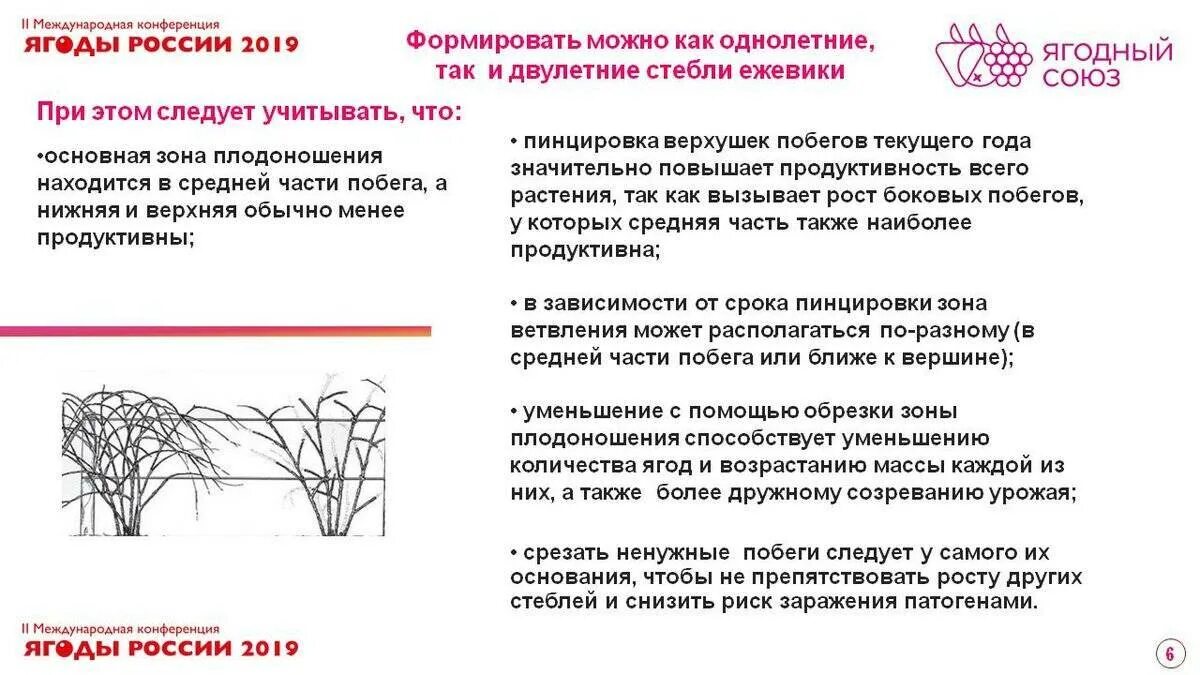 II Международная конференция
ЯГОДЫ РОССИИ 2019

Формировать можно как однолетние, так и двулетние стебли ежевики

ЯГОДНЫЙ СОЮЗ

При этом следует учитывать, что:

•основная зона плодоношения находится в средней части побега, а нижняя и верхняя обычно менее продуктивны;

• пинцировка верхушек побегов текущего года значительно повышает продуктивность всего растения, так как вызывает рост боковых побегов, у которых средняя часть также наиболее продуктивна;

• в зависимости от срока пинцировки зона ветвления может располагаться по-разному (в средней части побега или ближе к вершине);

• уменьшение с помощью обрезки зоны плодоношения способствует уменьшению количества ягод и возрастанию массы каждой из них, а также более дружному созреванию урожая;

• срезать ненужные побеги следует у самого их основания, чтобы не препятствовать росту других стеблей и снизить риск заражения патогенами.

II Международная конференция
ЯГОДЫ РОССИИ 2019

6